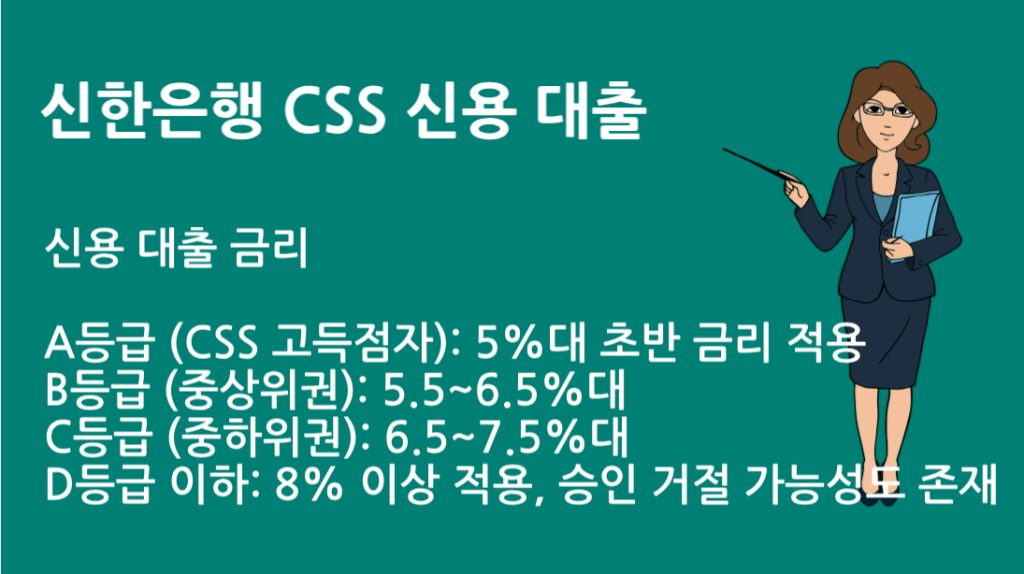 신한은행 CSS 신용 대출

신용 대출 금리

A등급 (CSS 고득점자): 5%대 초반 금리 적용
B등급 (중상위권): 5.5~6.5%대
C등급 (중하위권): 6.5~7.5%대
D등급 이하: 8% 이상 적용, 승인 거절 가능성도 존재